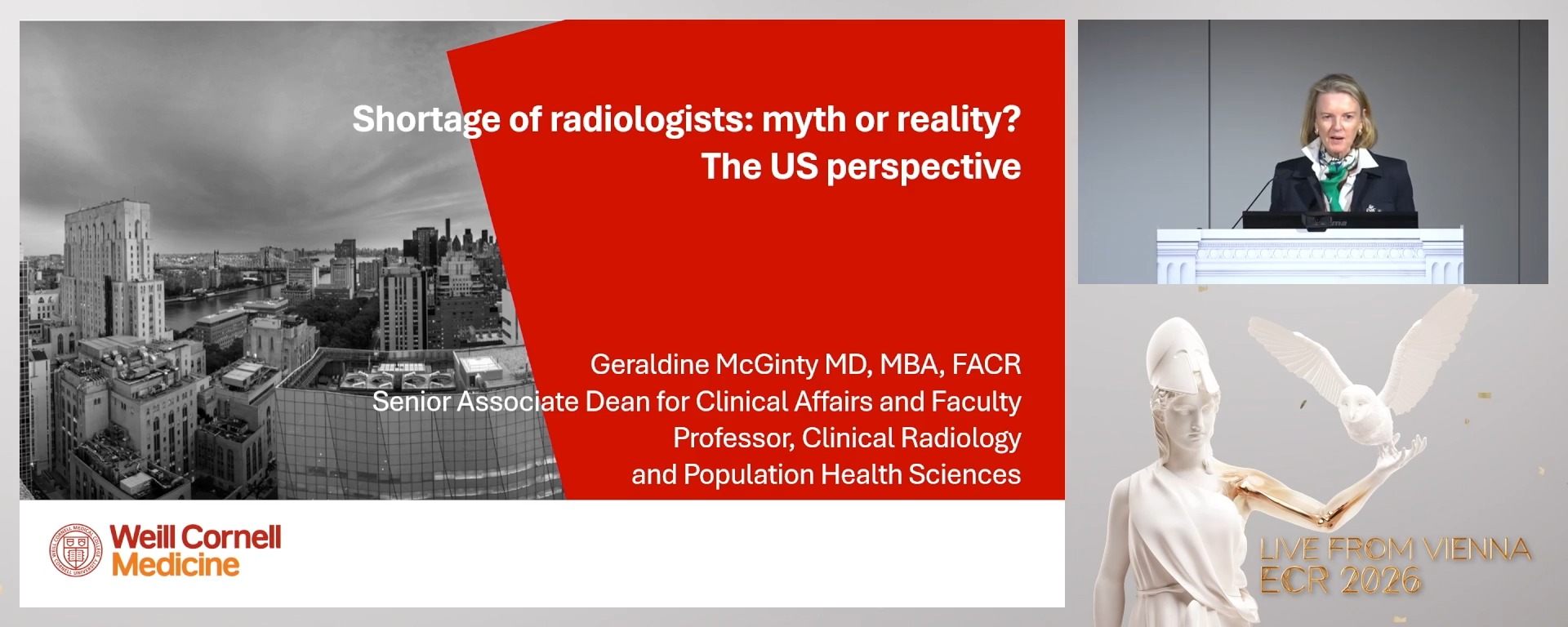 Shortage of radiologists: myth or reality?
The US perspective

Geraldine McGinty MD, MBA, FACR
Senior Associate Dean for Clinical Affairs and Faculty
Professor, Clinical Radiology
and Population Health Sciences

Weill Cornell Medicine

LIVE FROM VIENNA
ECR 2026